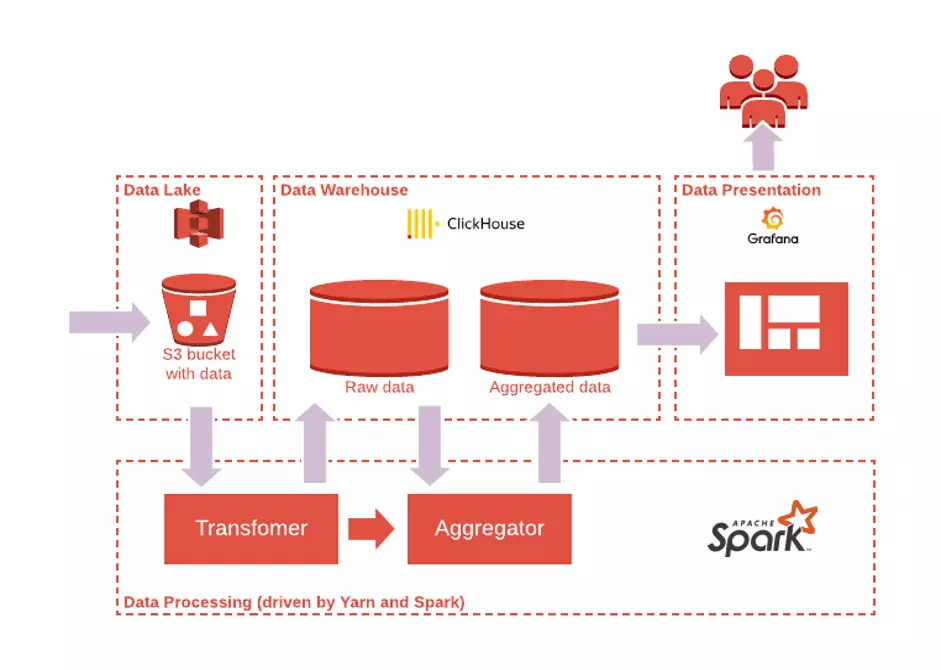 Data Lake

S3 bucket with data

Data Warehouse

ClickHouse

Raw data

Aggregated data

Data Presentation

Grafana

Transfomer

Aggregator

APACHE Spark

Data Processing (driven by Yarn and Spark)